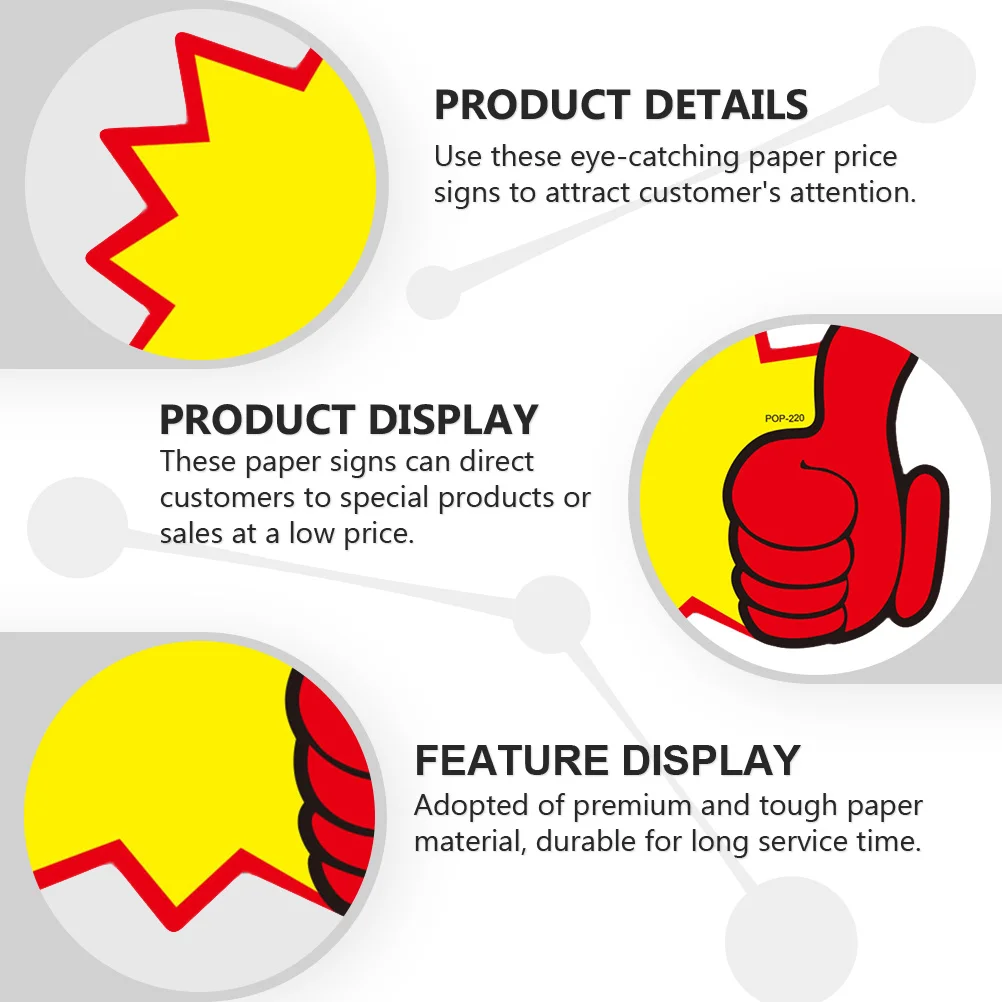 PRODUCT DETAILS
Use these eye-catching paper price signs to attract customer's attention.

PRODUCT DISPLAY
These paper signs can direct customers to special products or sales at a low price.

POP-220

FEATURE DISPLAY
Adopted of premium and tough paper material, durable for long service time.